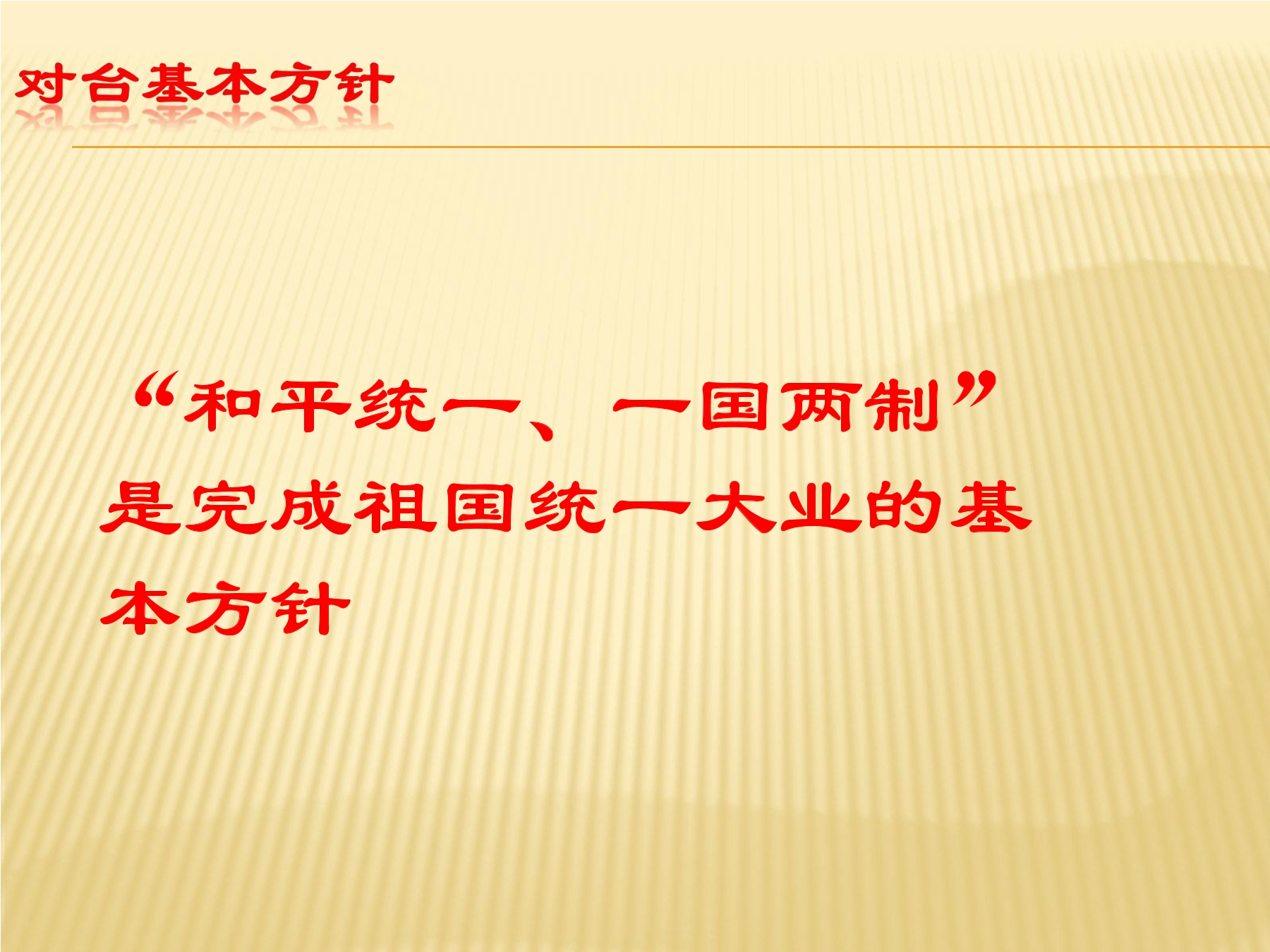 对台基本方针

“和平统一、一国两制”是完成祖国统一大业的基本方针